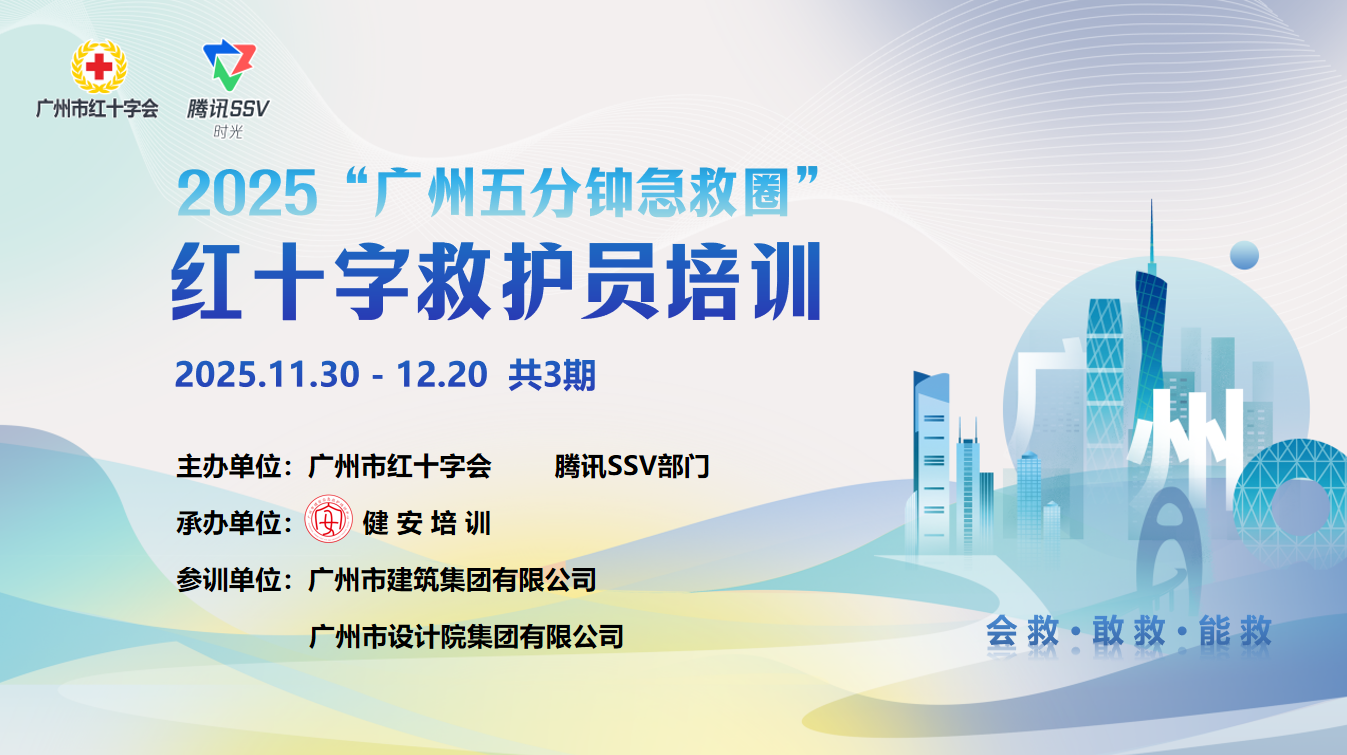 广州市红十字会

腾讯SSV
时光

2025“广州五分钟急救圈”
红十字救护员培训

2025.11.30 - 12.20 共3期

主办单位：广州市红十字会 腾讯SSV部门

承办单位：健安培训

参训单位：广州市建筑集团有限公司
广州市设计院集团有限公司

广州

会救·敢救·能救